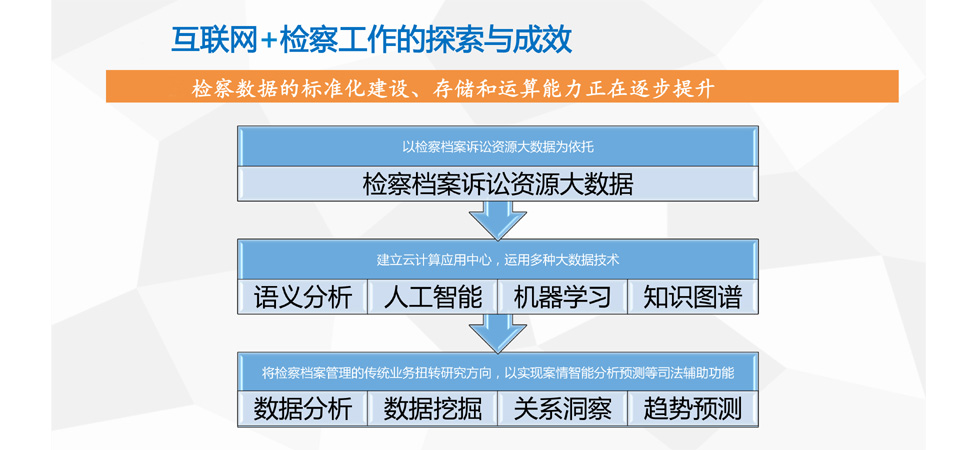 互联网+检察工作的探索与成效

检察数据的标准化建设、存储和运算能力正在逐步提升

以检察档案诉讼资源大数据为依托

检察档案诉讼资源大数据

建立云计算应用中心，运用多种大数据技术

语义分析
人工智能
机器学习
知识图谱

将检察档案管理的传统业务扭转研究方向，以实现案情智能分析预测等司法辅助功能

数据分析
数据挖掘
关系洞察
趋势预测